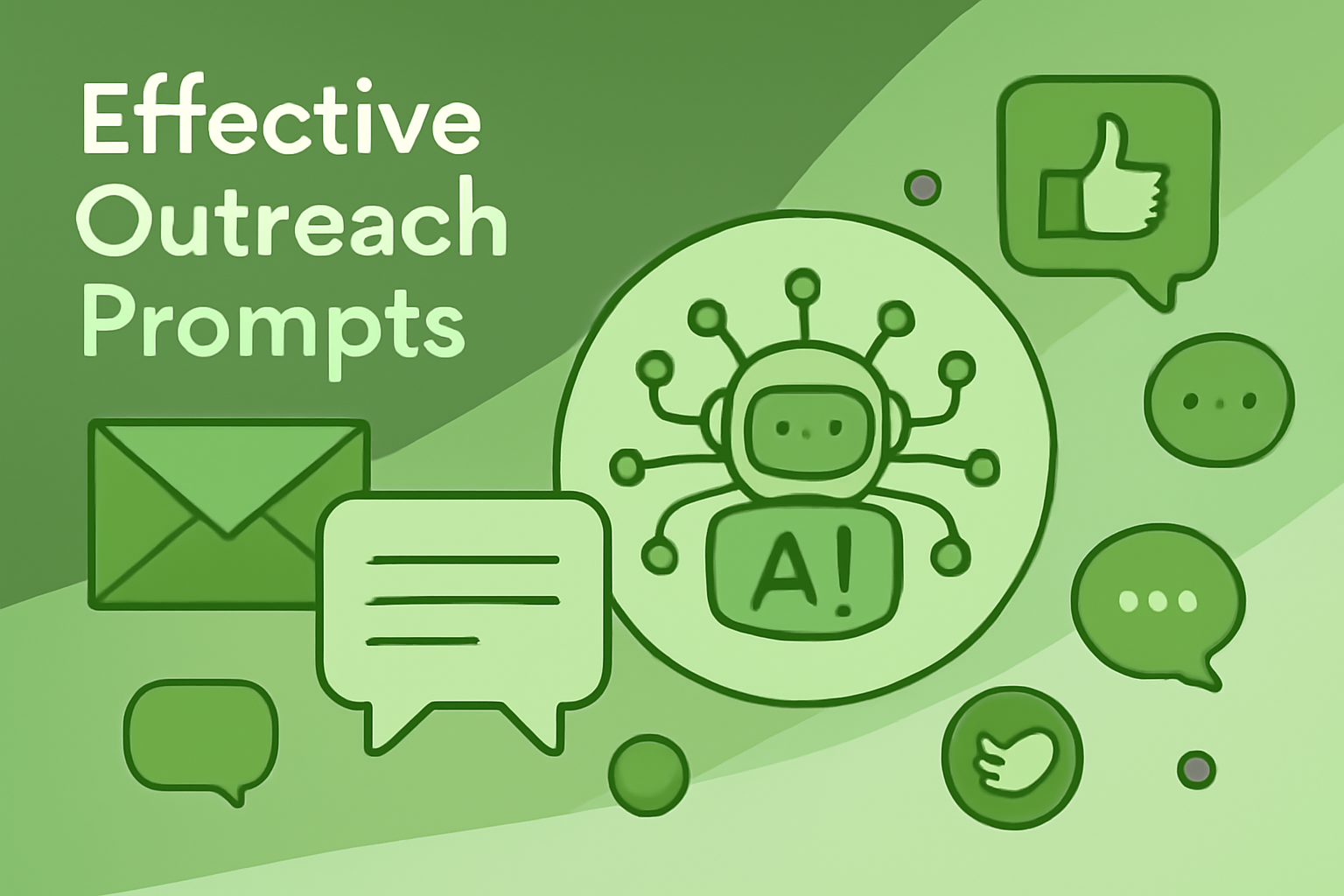 Effective Outreach Prompts

A!